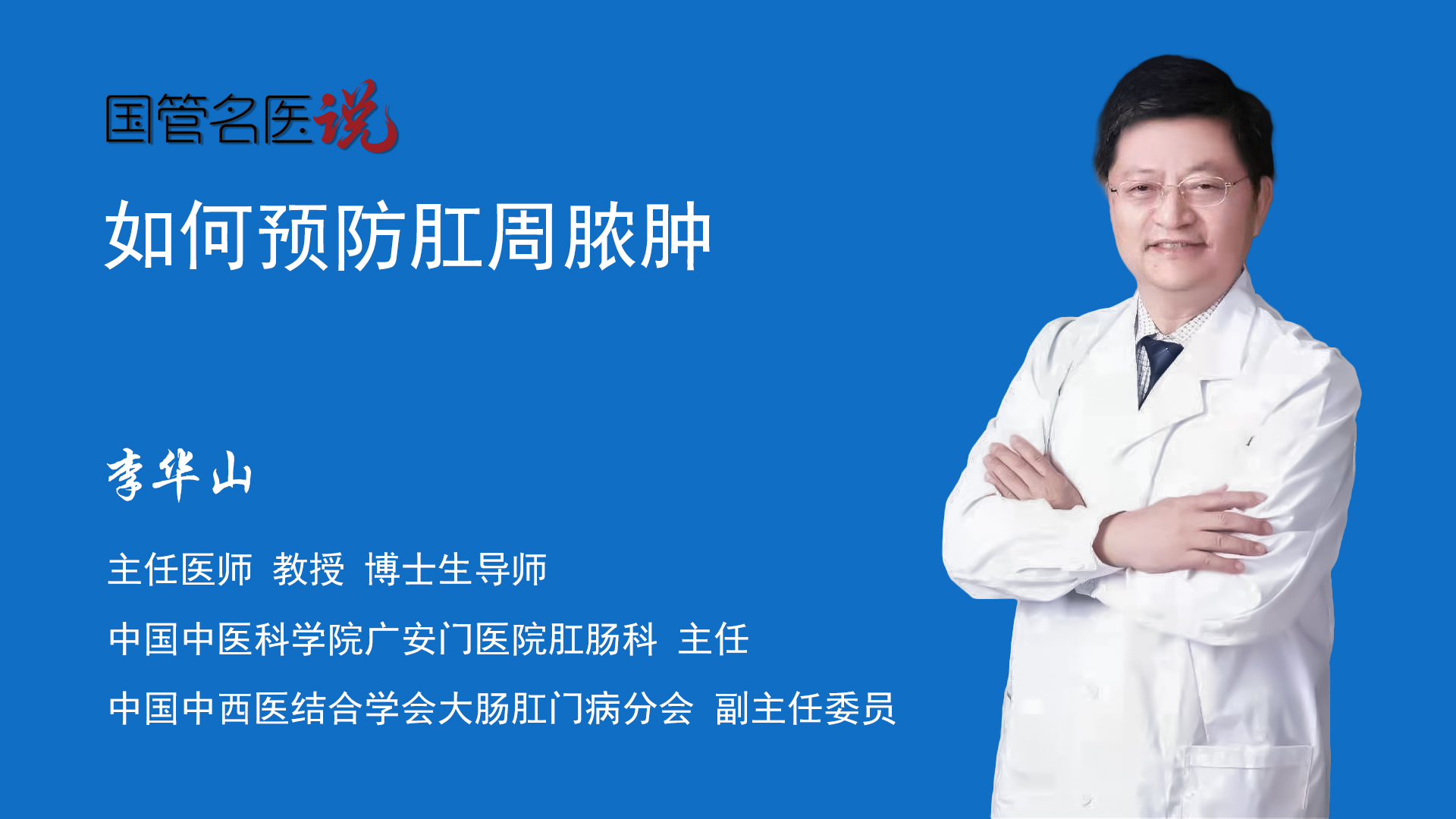 国管名医说

如何预防肛周脓肿

李华山

主任医师 教授 博士生导师

中国中医科学院广安门医院肛肠科 主任

中国中西医结合学会大肠肛门病分会 副主任委员